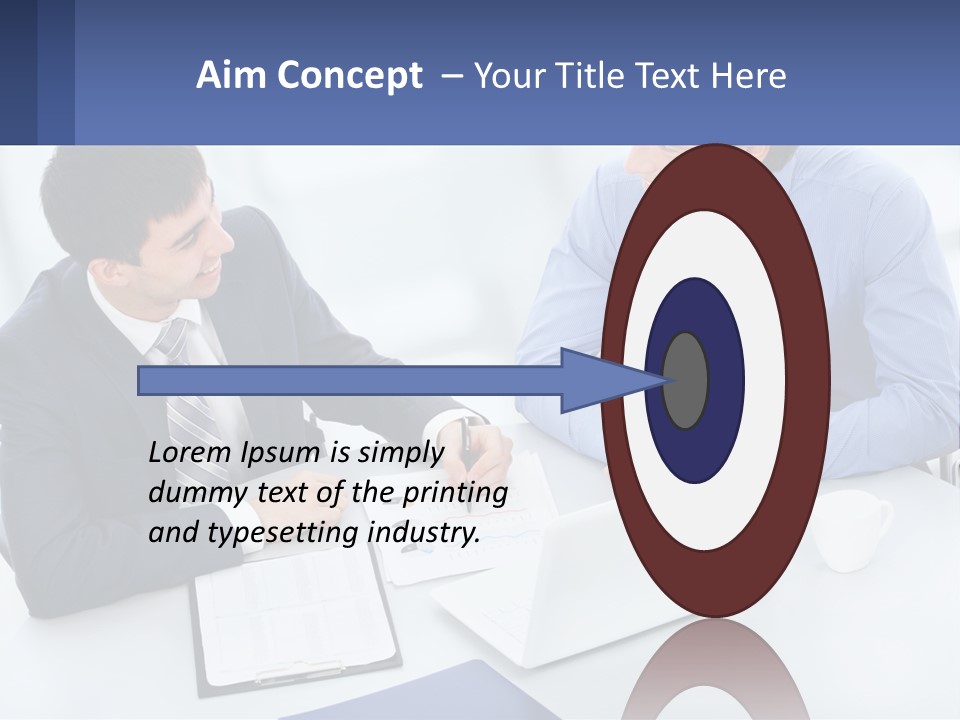 Aim Concept – Your Title Text Here

Lorem Ipsum is simply dummy text of the printing and typesetting industry.